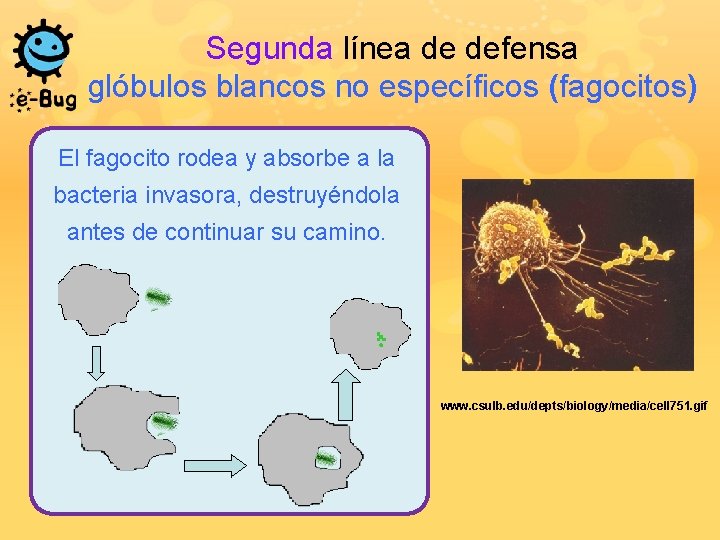 e-Bug

Segunda línea de defensa
glóbulos blancos no específicos (fagocitos)

El fagocito rodea y absorbe a la bacteria invasora, destruyéndola antes de continuar su camino.

www.csulb.edu/depts/biology/media/cell751.gif